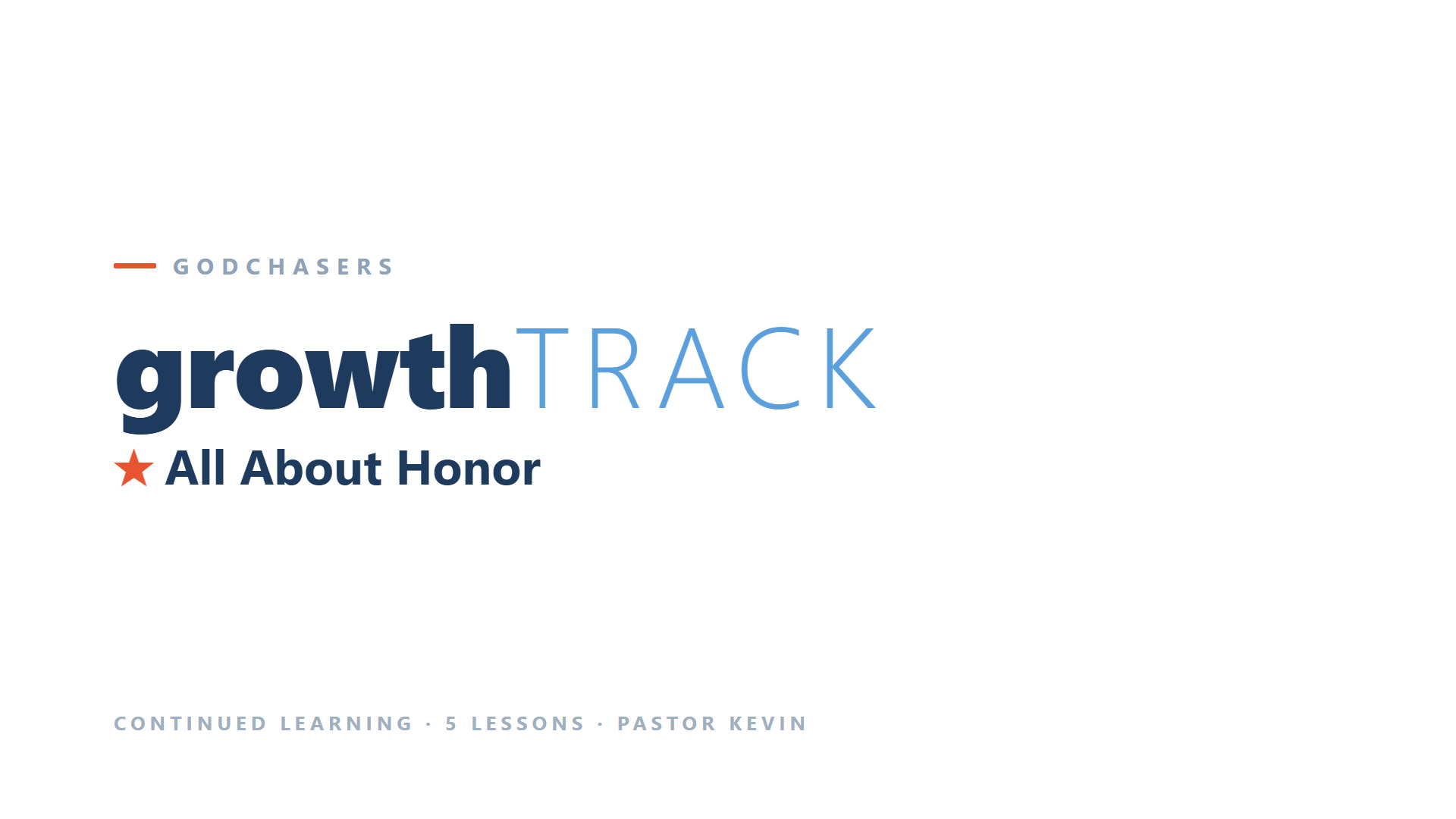 GODCHASERS

growthTRACK

★ All About Honor

CONTINUED LEARNING · 5 LESSONS · PASTOR KEVIN